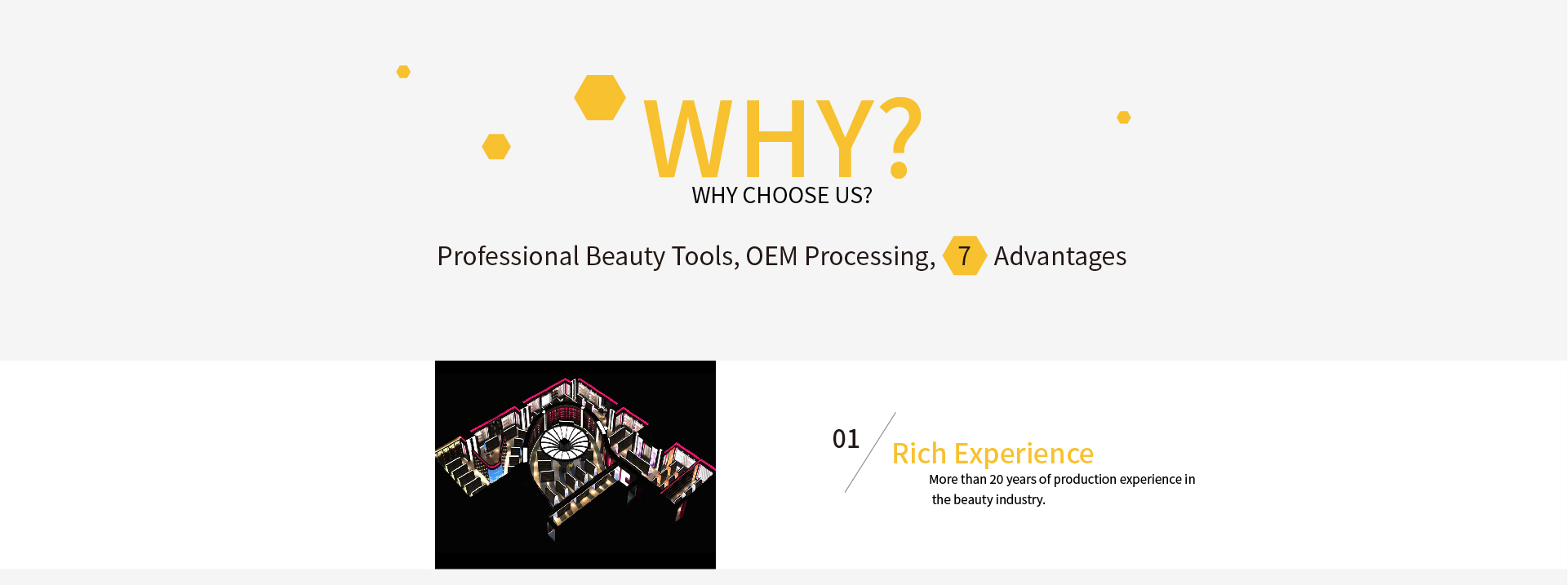 WHY?
WHY CHOOSE US?

Professional Beauty Tools, OEM Processing, 7 Advantages

01
Rich Experience
More than 20 years of production experience in the beauty industry.